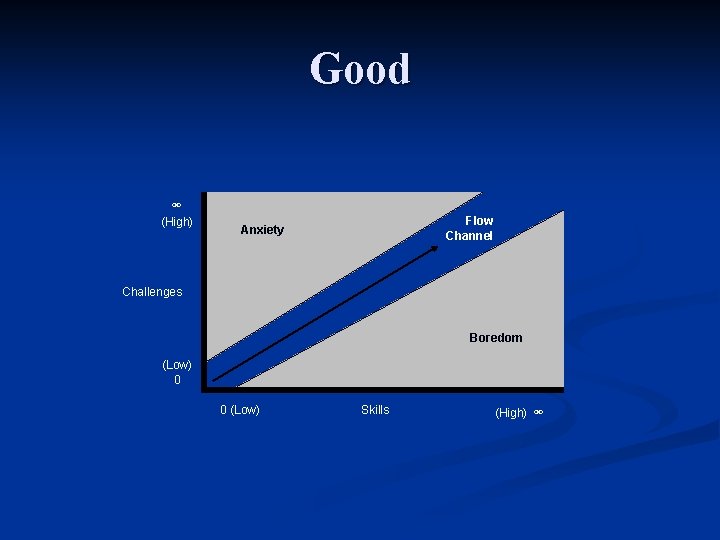 Good

$\infty$
(High)

Challenges

(Low)
0

Anxiety

Flow
Channel

Boredom

0 (Low)

Skills

(High) $\infty$